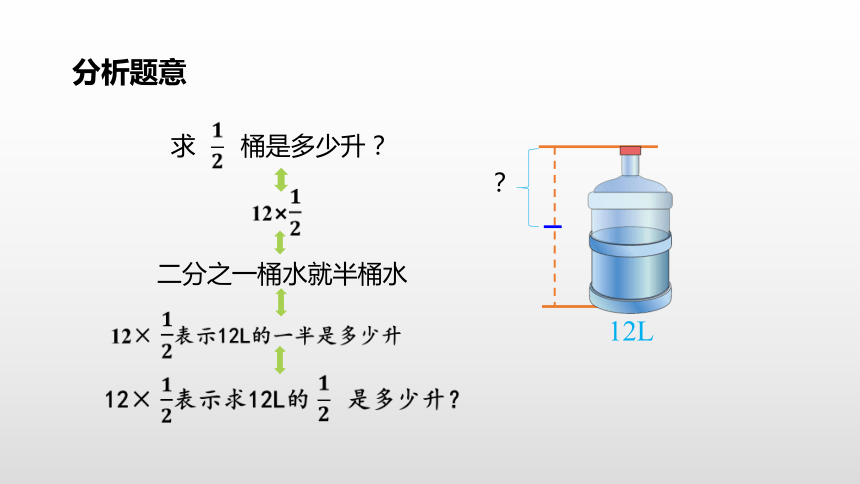 分析题意

求 $\frac{1}{2}$ 桶是多少升？

$12\times\frac{1}{2}$

二分之一桶水就半桶水

$12\times\frac{1}{2}$表示12L的一半是多少升

$12\times\frac{1}{2}$表示求12L的 $\frac{1}{2}$ 是多少升？

?

12L